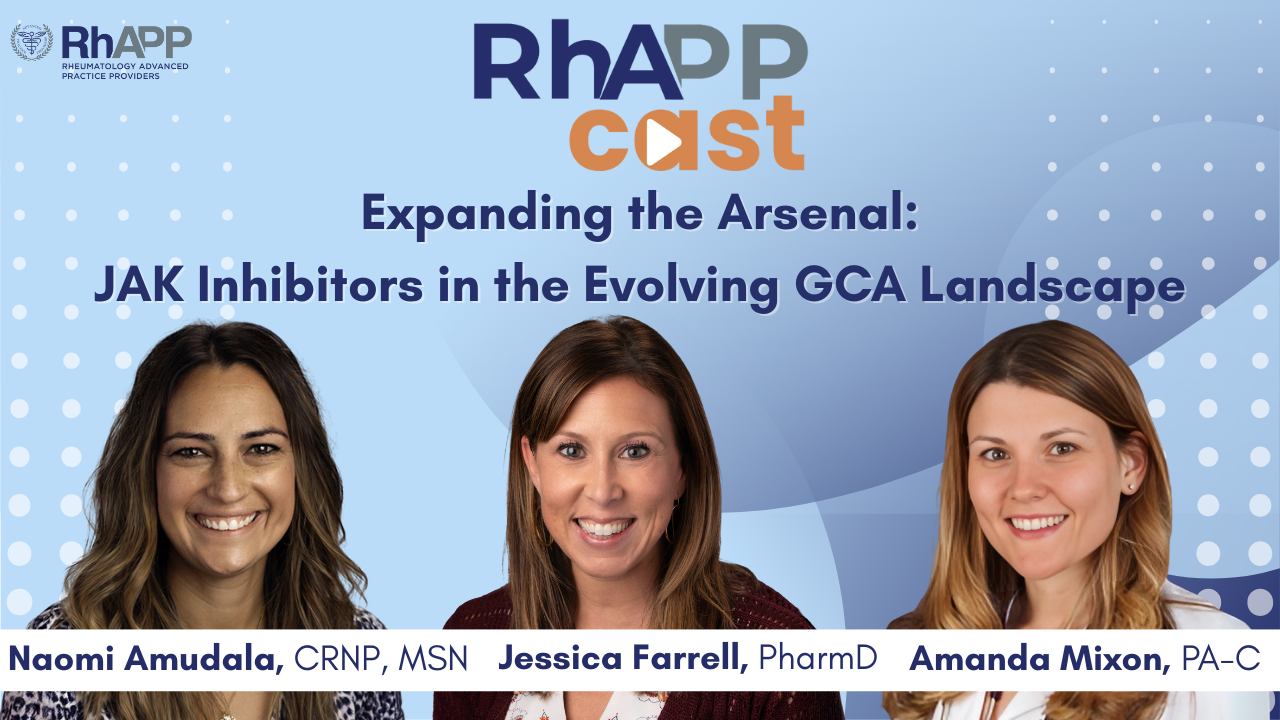 RhAPP
RHEUMATOLOGY ADVANCED PRACTICE PROVIDERS

RhAPP cast

Expanding the Arsenal:
JAK Inhibitors in the Evolving GCA Landscape

Naomi Amudala, CRNP, MSN
Jessica Farrell, PharmD
Amanda Mixon, PA-C